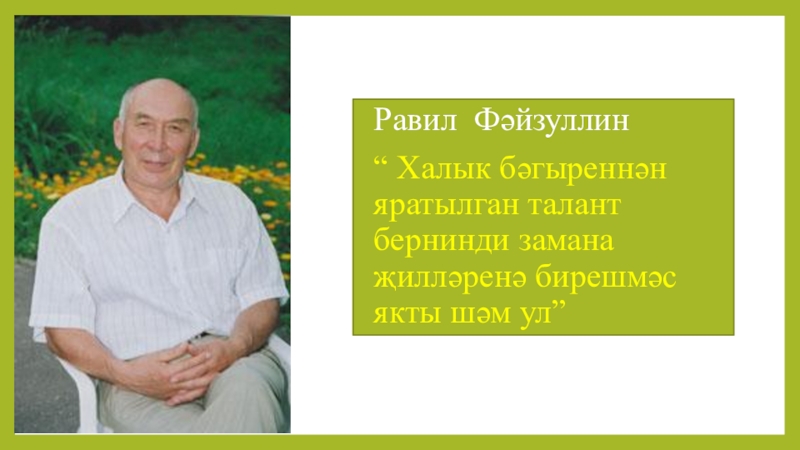 Равил Фәйзуллин

“ Халык бәгыреннән яратылган талант бернинди замана җилләренә бирешмәс якты шәм ул”